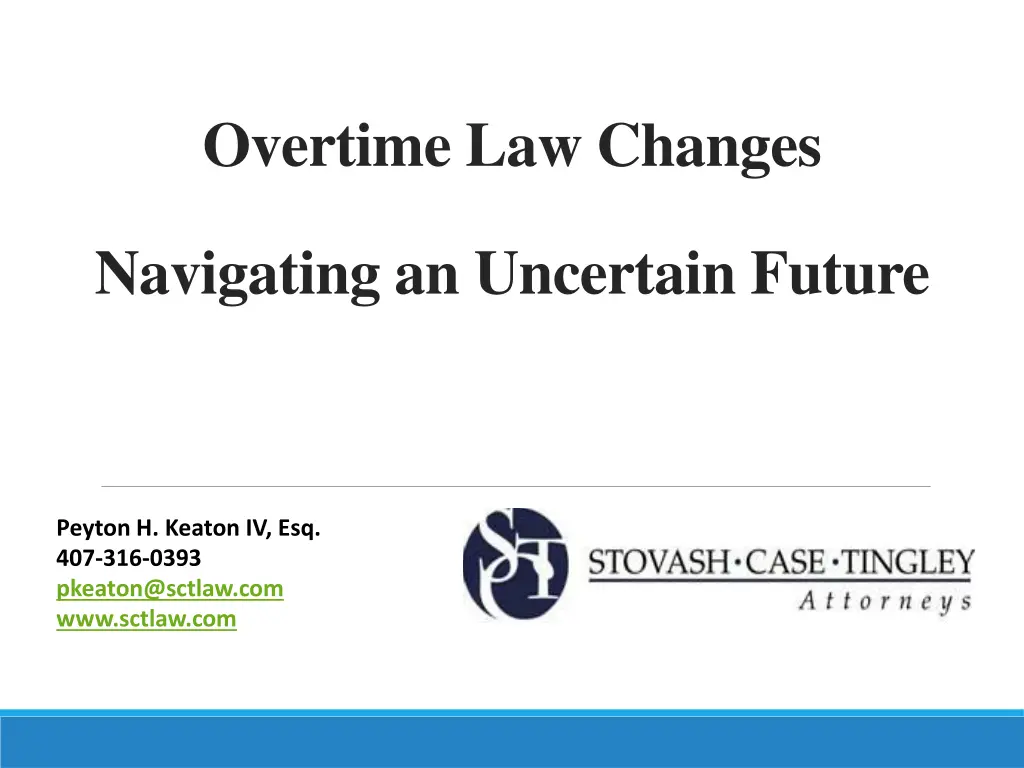 Overtime Law Changes

Navigating an Uncertain Future

Peyton H. Keaton IV, Esq.
407-316-0393
pkeaton@sctlaw.com
www.sctlaw.com

SCT

STOVASH·CASE·TINGLEY
Attorneys